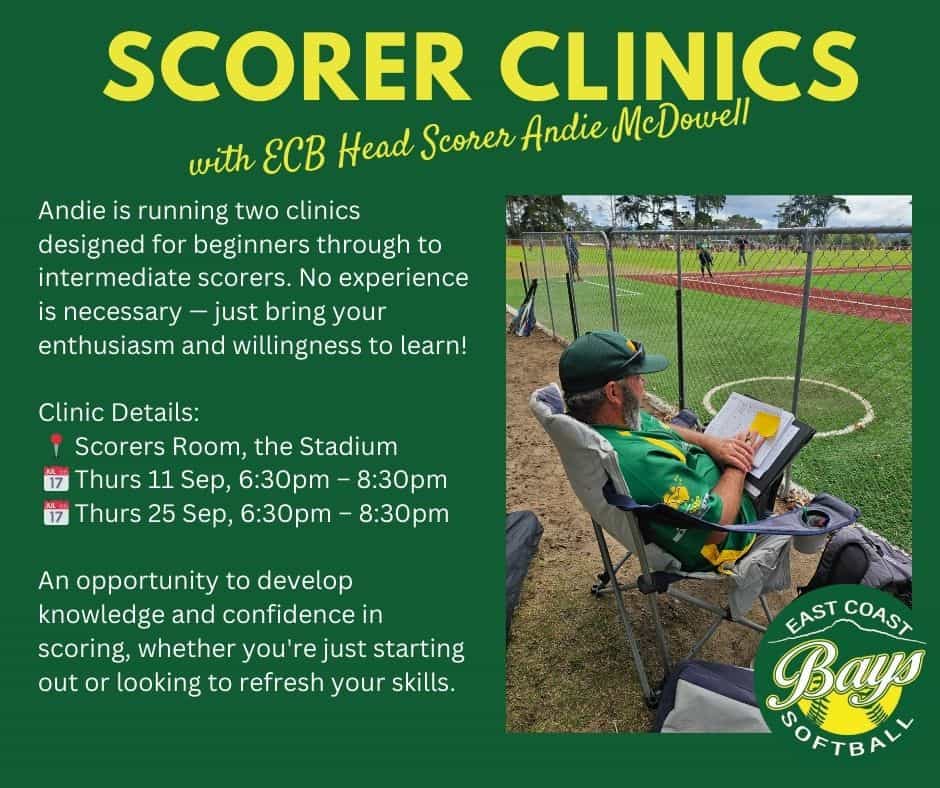 SCORER CLINICS

with ECB Head Scorer Andie McDowell

Andie is running two clinics designed for beginners through to intermediate scorers. No experience is necessary — just bring your enthusiasm and willingness to learn!

Clinic Details:
📍 Scorers Room, the Stadium
📅 Thurs 11 Sep, 6:30pm – 8:30pm
📅 Thurs 25 Sep, 6:30pm – 8:30pm

An opportunity to develop knowledge and confidence in scoring, whether you're just starting out or looking to refresh your skills.

EAST COAST
Bays
SOFTBALL